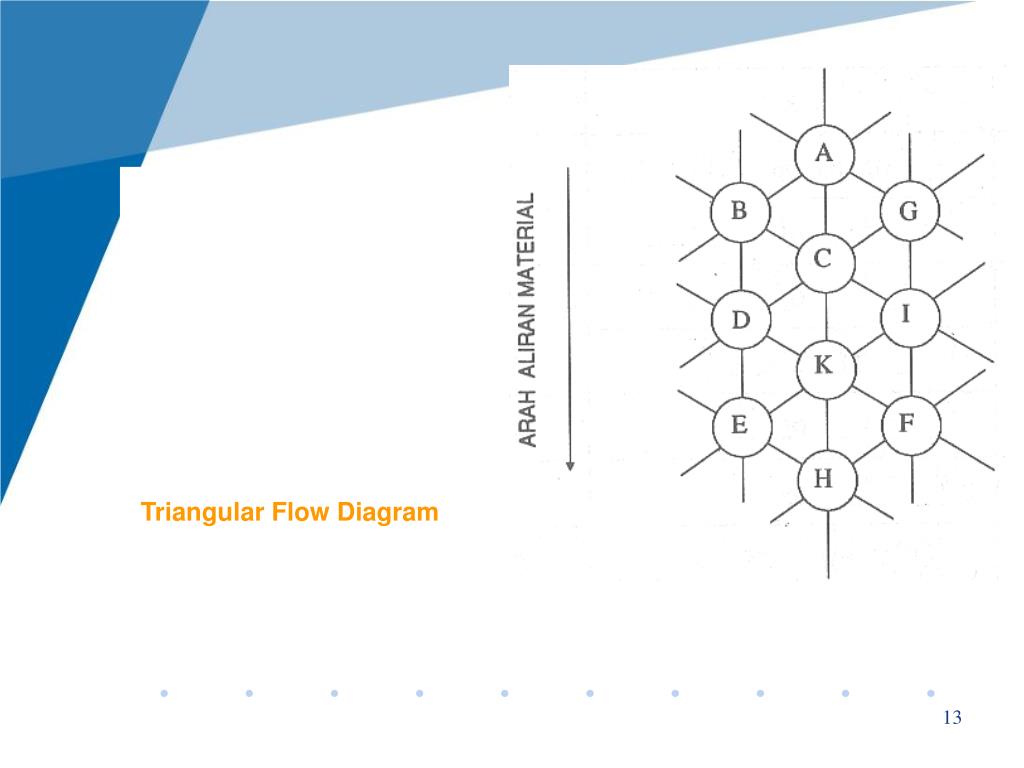 ARAH ALIRAN MATERIAL

A
B
G
C
D
I
K
E
F
H

Triangular Flow Diagram

13